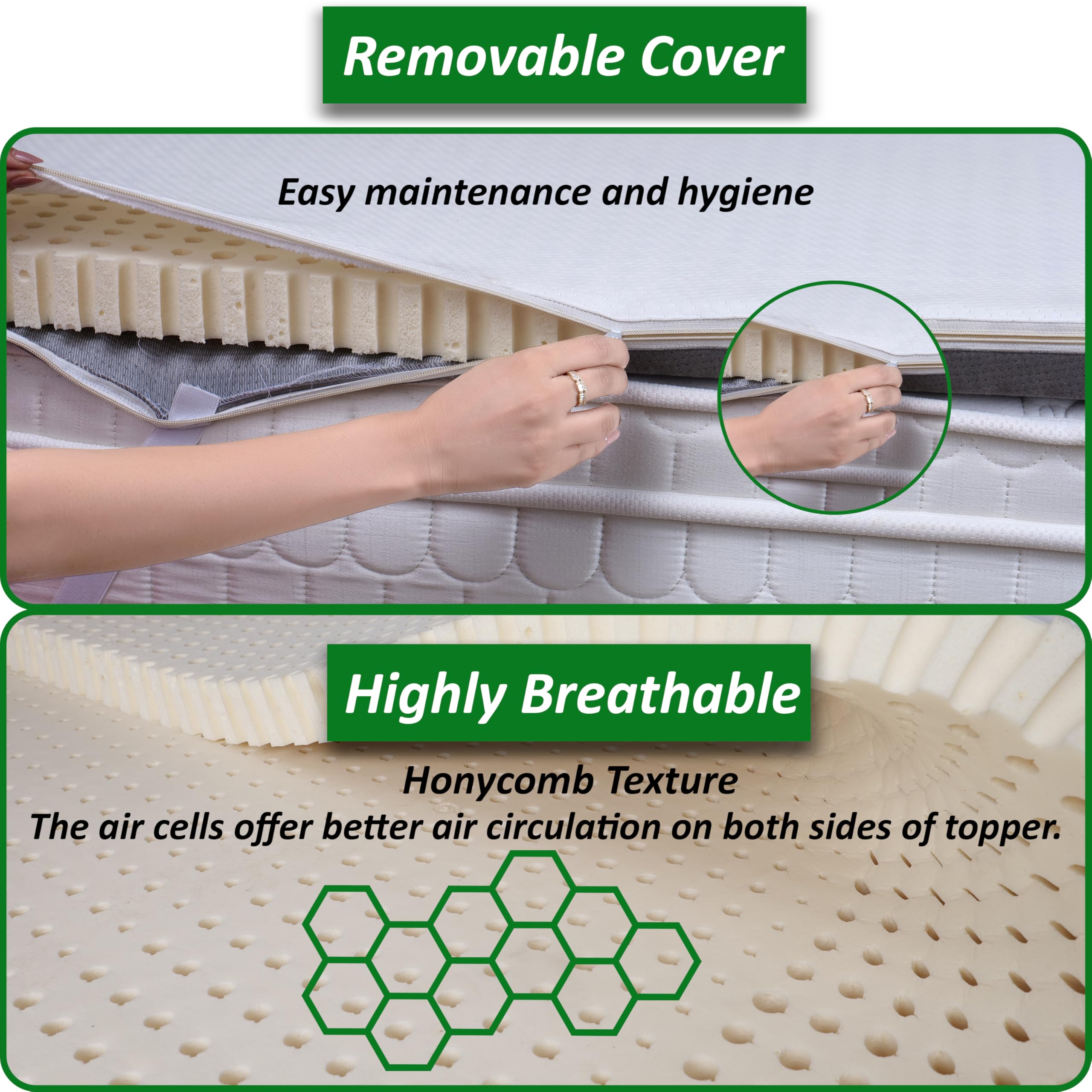 Removable Cover

Easy maintenance and hygiene

Highly Breathable

Honycomb Texture
The air cells offer better air circulation on both sides of topper.